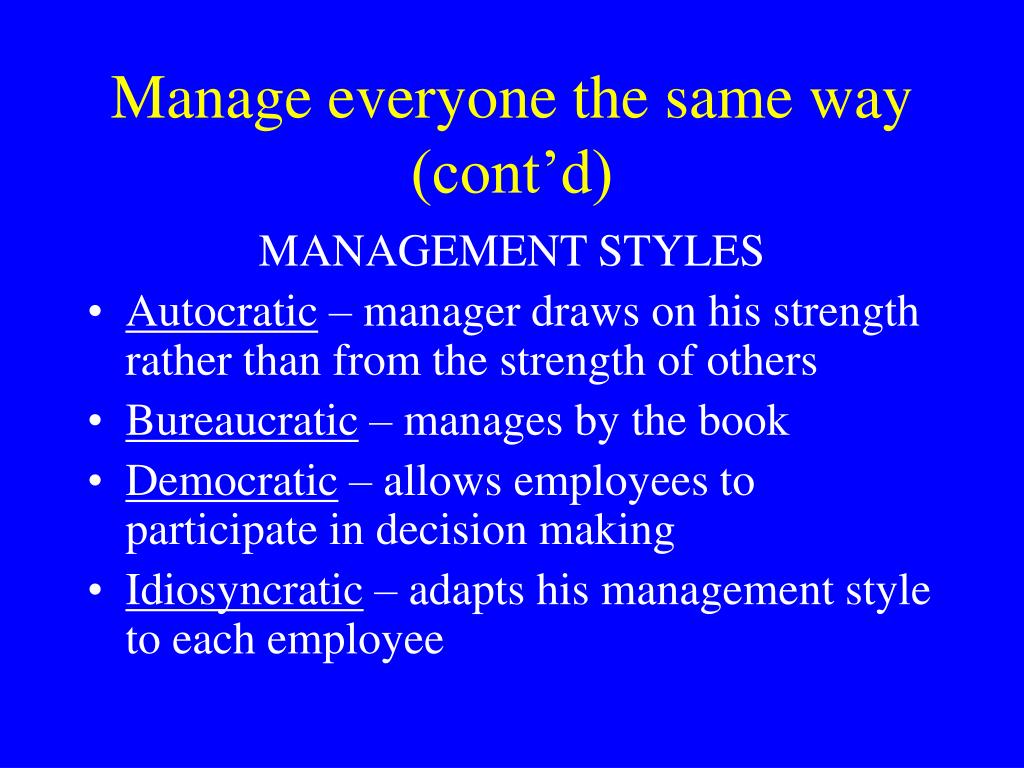 Manage everyone the same way (cont’d)

MANAGEMENT STYLES

• Autocratic – manager draws on his strength rather than from the strength of others
• Bureaucratic – manages by the book
• Democratic – allows employees to participate in decision making
• Idiosyncratic – adapts his management style to each employee